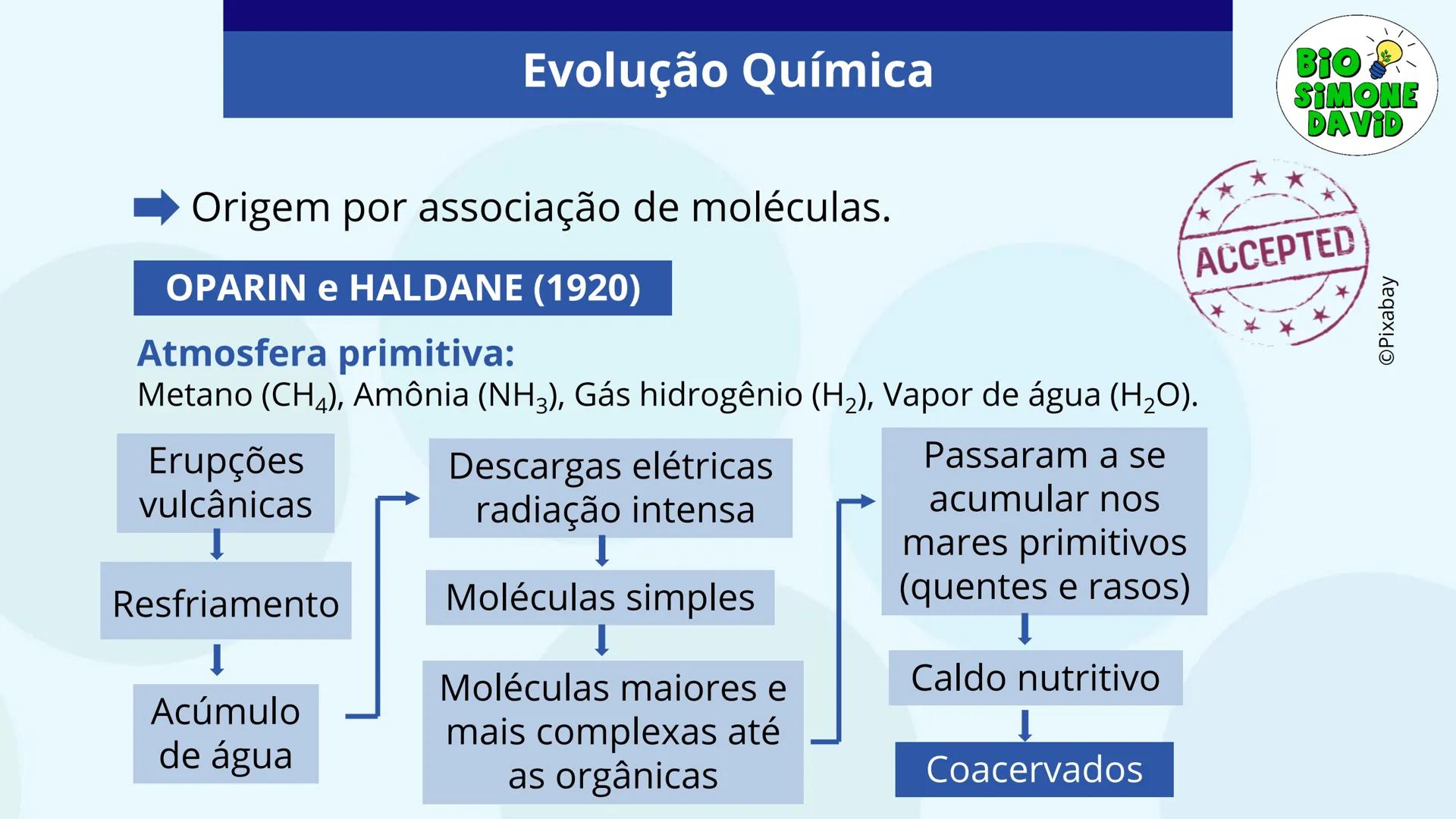 Evolução Química

BIO SIMONE DAVID

Origem por associação de moléculas.

ACCEPTED

©Pixabay

OPARIN e HALDANE (1920)

Atmosfera primitiva:
Metano ($CH_4$), Amônia ($NH_3$), Gás hidrogênio ($H_2$), Vapor de água ($H_2O$).

Erupções vulcânicas

Resfriamento

Acúmulo de água

Descargas elétricas radiação intensa

Moléculas simples

Moléculas maiores e mais complexas até as orgânicas

Passaram a se acumular nos mares primitivos (quentes e rasos)

Caldo nutritivo

Coacervados